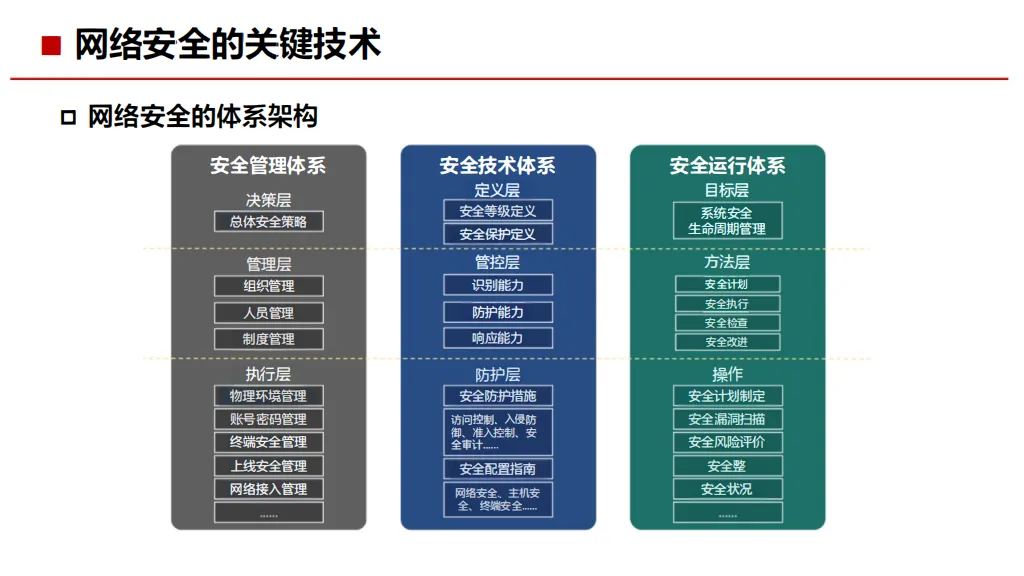 ■ 网络安全的关键技术

□ 网络安全的体系架构

安全管理体系

决策层
总体安全策略

管理层
组织管理
人员管理
制度管理

执行层
物理环境管理
账号密码管理
终端安全管理
上线安全管理
网络接入管理
……

安全技术体系

定义层
安全等级定义
安全保护定义

管控层
识别能力
防护能力
响应能力

防护层
安全防护措施
访问控制、入侵防御、准入控制、安全审计……
安全配置指南
网络安全、主机安全、终端安全……

安全运行体系

目标层
系统安全生命周期管理

方法层
安全计划
安全执行
安全检查
安全改进

操作
安全计划制定
安全漏洞扫描
安全风险评价
安全整
安全状况
……